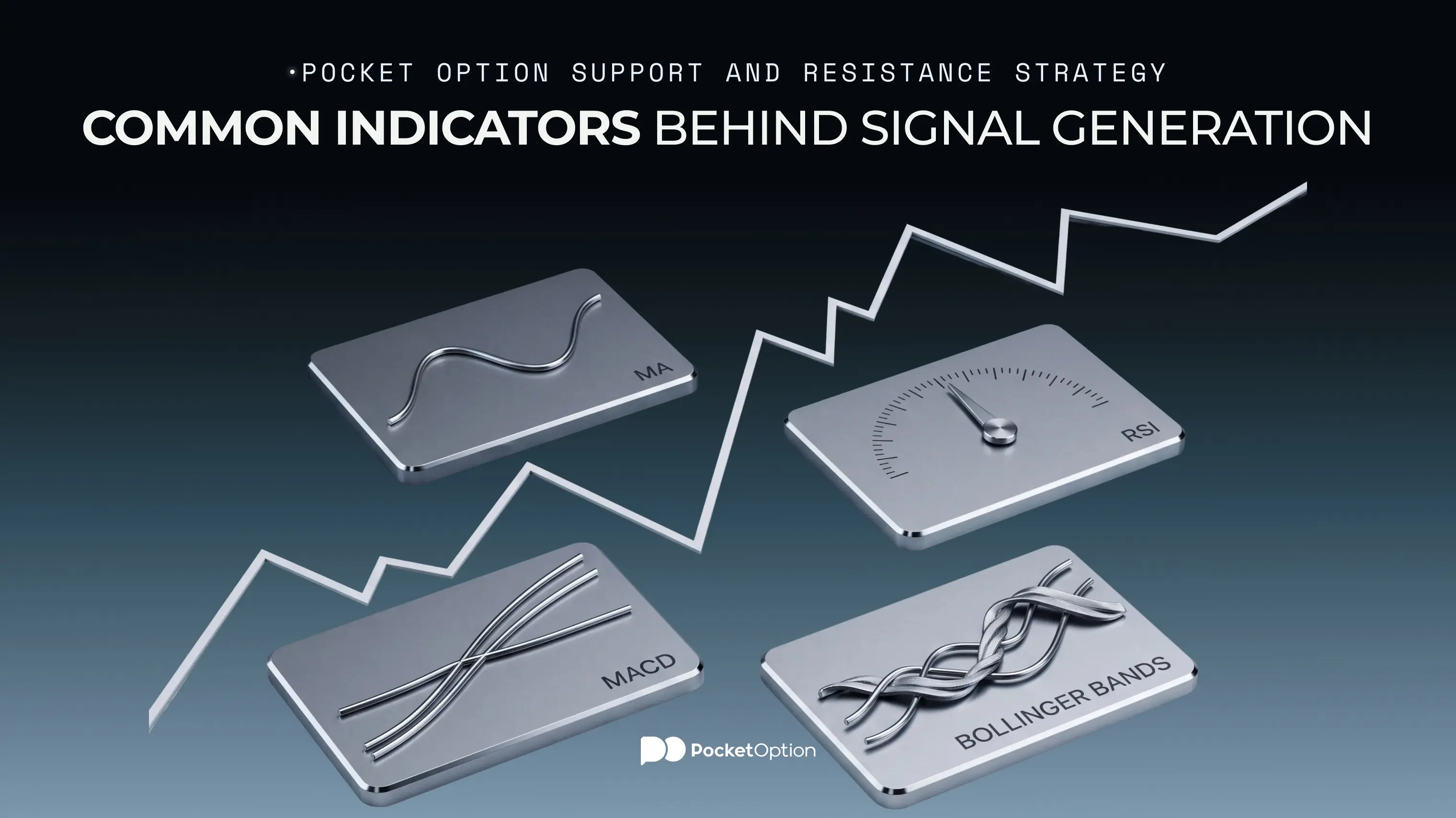 ·POCKET OPTION SUPPORT AND RESISTANCE STRATEGY

COMMON INDICATORS BEHIND SIGNAL GENERATION

MA

RSI

MACD

BOLLINGER BANDS

PocketOption